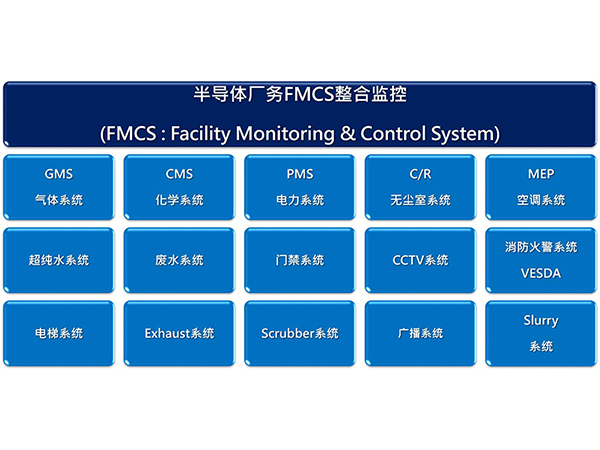 半导体厂务FMCS整合监控

(FMCS : Facility Monitoring & Control System)

GMS
气体系统

CMS
化学系统

PMS
电力系统

C/R
无尘室系统

MEP
空调系统

超纯水系统

废水系统

门禁系统

CCTV系统

消防火警系统
VESDA

电梯系统

Exhaust系统

Scrubber系统

广播系统

Slurry
系统